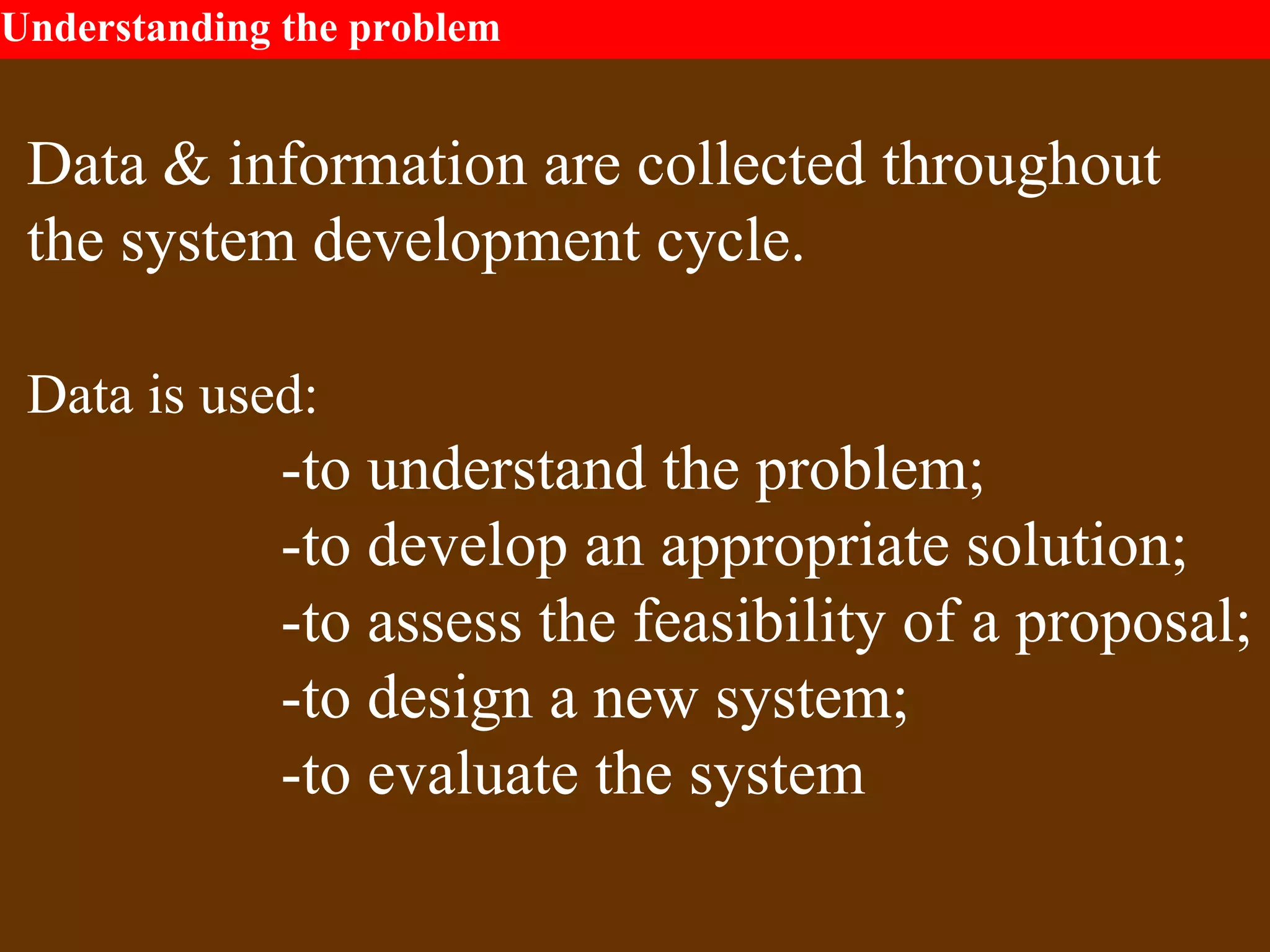 Understanding the problem

Data & information are collected throughout the system development cycle.

Data is used:
-to understand the problem;
-to develop an appropriate solution;
-to assess the feasibility of a proposal;
-to design a new system;
-to evaluate the system